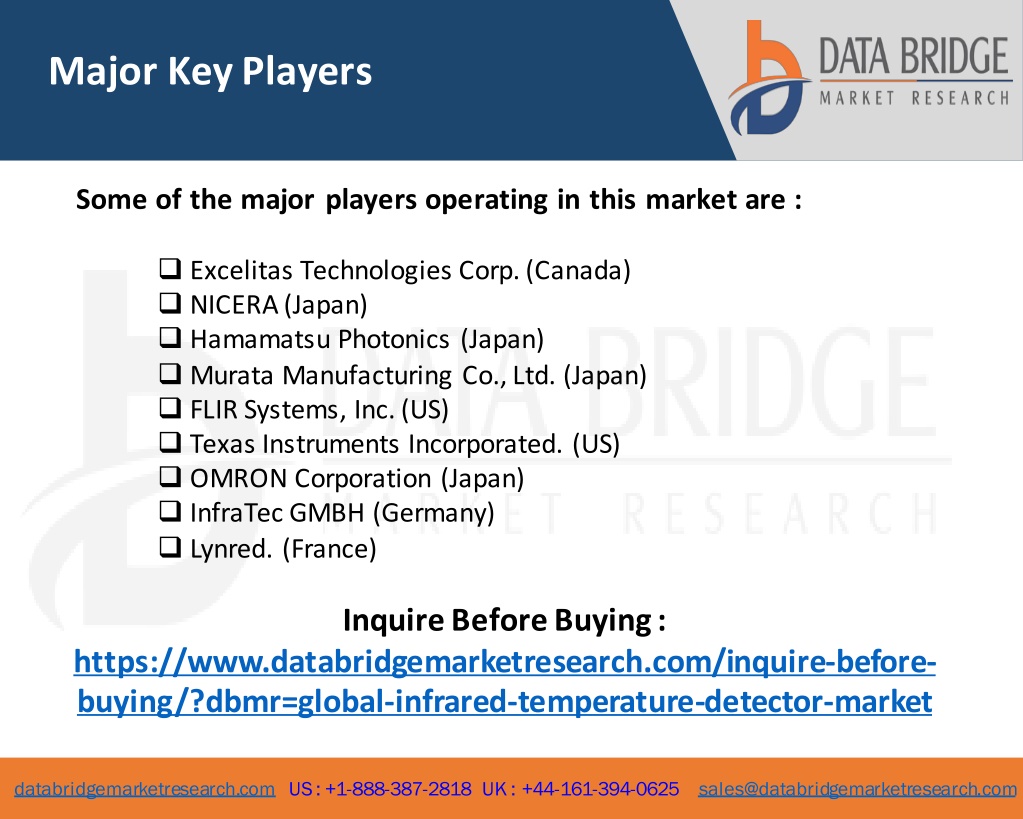 Major Key Players

DATA BRIDGE
MARKET RESEARCH

Some of the major players operating in this market are :

❑ Excelitas Technologies Corp. (Canada)
❑ NICERA (Japan)
❑ Hamamatsu Photonics (Japan)
❑ Murata Manufacturing Co., Ltd. (Japan)
❑ FLIR Systems, Inc. (US)
❑ Texas Instruments Incorporated. (US)
❑ OMRON Corporation (Japan)
❑ InfraTec GMBH (Germany)
❑ Lynred. (France)

DATA BRIDGE
MARKET RESEARCH

Inquire Before Buying :
https://www.databridgemarketresearch.com/inquire-before-buying/?dbmr=global-infrared-temperature-detector-market

databridgemarketresearch.com US : +1-888-387-2818 UK : +44-161-394-0625 sales@databridgemarketresearch.com